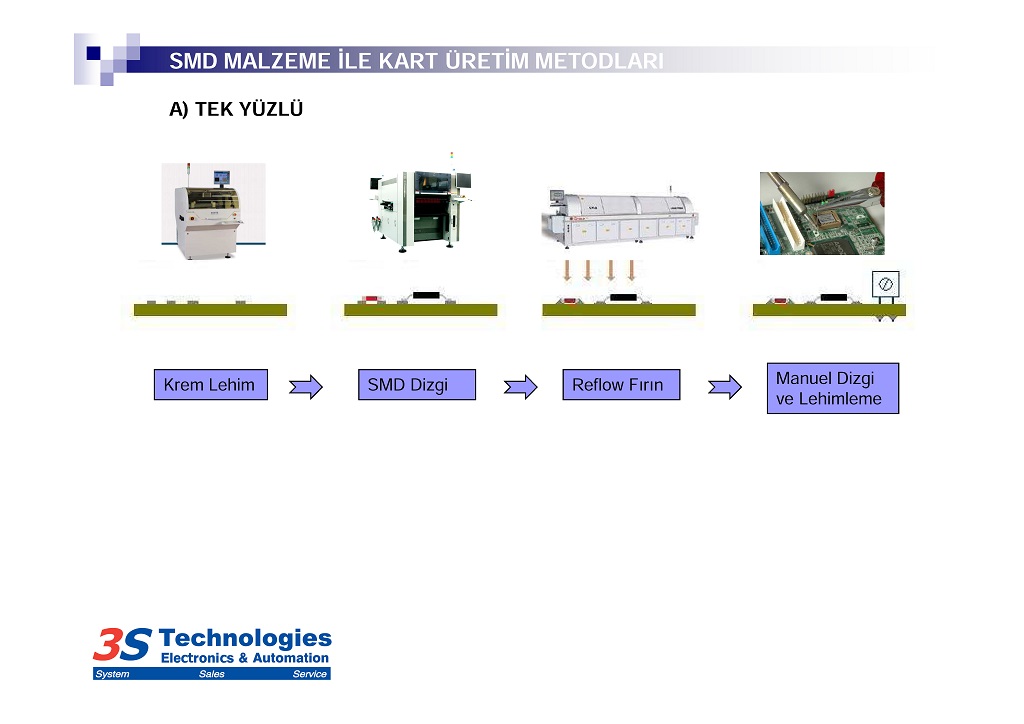 SMD MALZEME İLE KART ÜRETİM METODLARI

A) TEK YÜZLÜ

Krem Lehim

SMD Dizgi

Reflow Fırın

Manuel Dizgi ve Lehimleme

3S Technologies
Electronics & Automation
System Sales Service